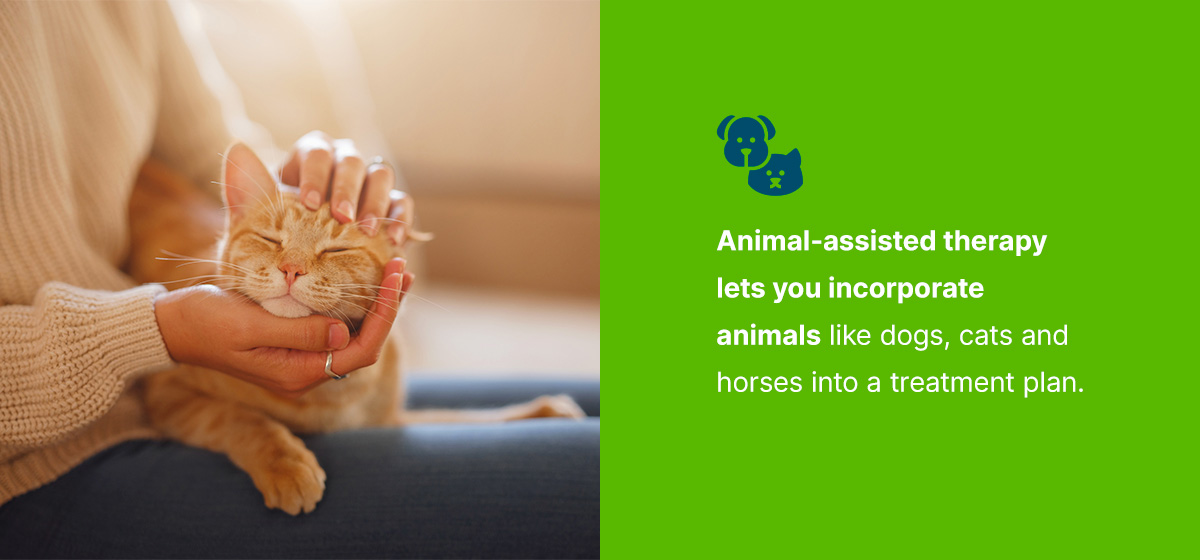 Animal-assisted therapy lets you incorporate animals like dogs, cats and horses into a treatment plan.